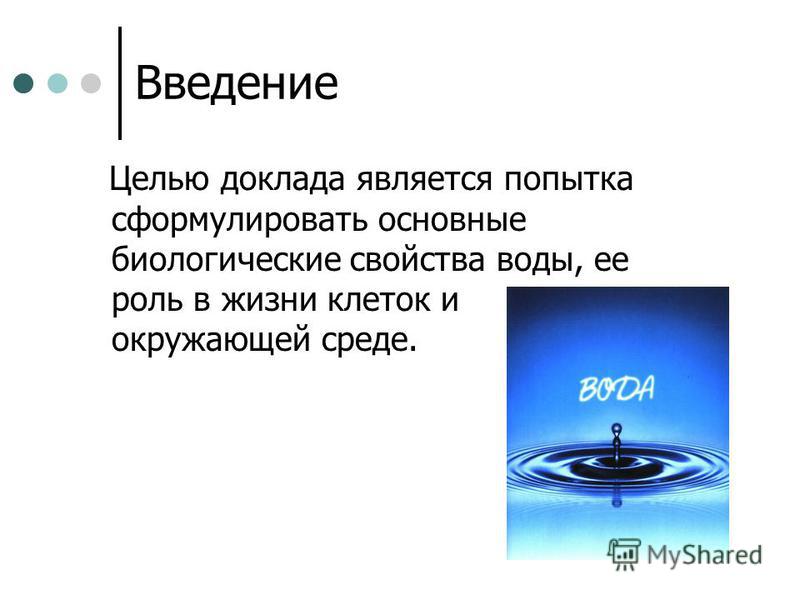 Введение

Целью доклада является попытка сформулировать основные биологические свойства воды, ее роль в жизни клеток и окружающей среде.

ВОДА

MyShared